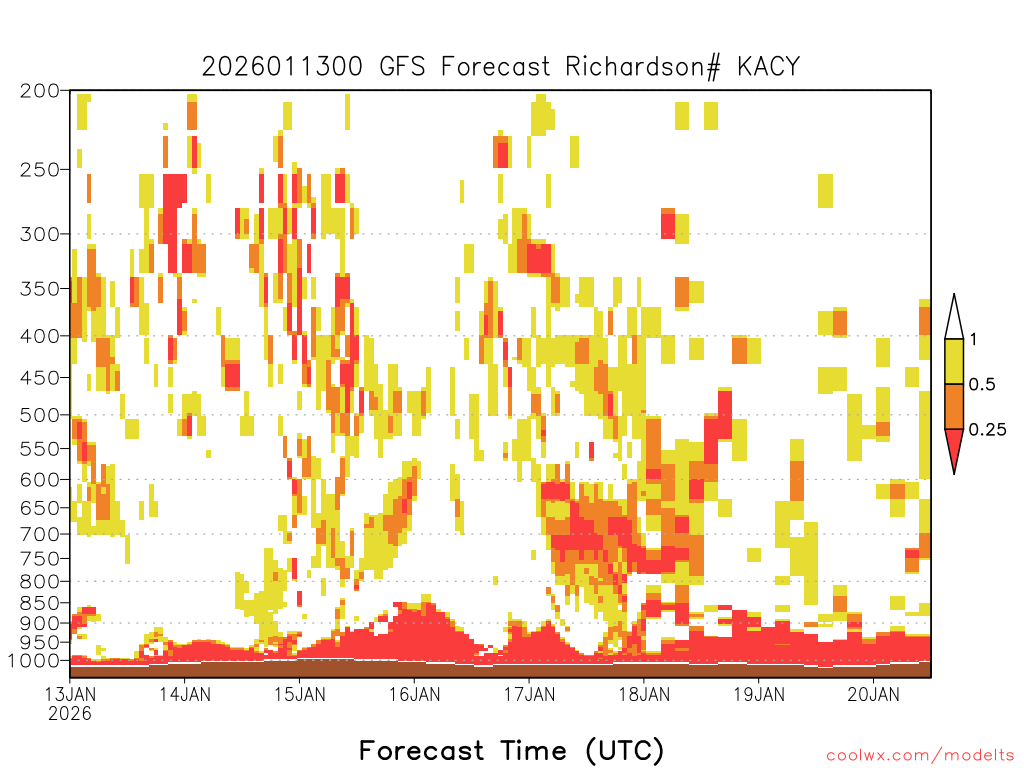 2026011300 GFS Forecast Richardson# KACY

200
250
300
350
400
450
500
550
600
650
700
750
800
850
900
950
1000

1
0.5
0.25

13JAN
2026
14JAN
15JAN
16JAN
17JAN
18JAN
19JAN
20JAN

Forecast Time (UTC)

coolwx.com/modelts